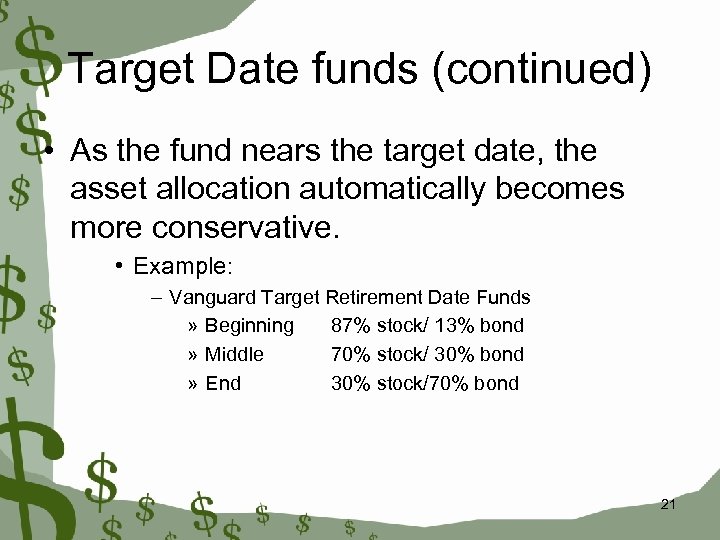 Target Date funds (continued)

• As the fund nears the target date, the asset allocation automatically becomes more conservative.

• Example:

– Vanguard Target Retirement Date Funds

» Beginning 87% stock/ 13% bond

» Middle 70% stock/ 30% bond

» End 30% stock/70% bond

21